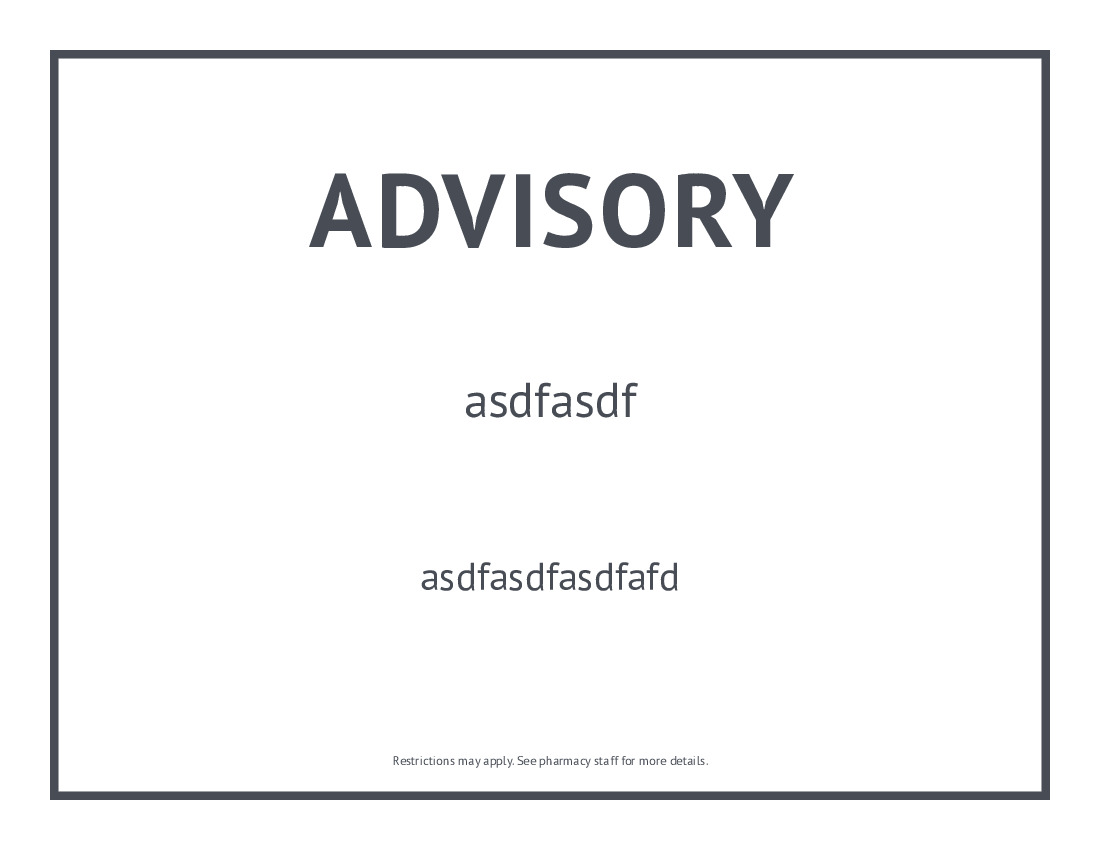 ADVISORY

asdfasdf

asdfasdfasdfafd

Restrictions may apply. See pharmacy staff for more details.